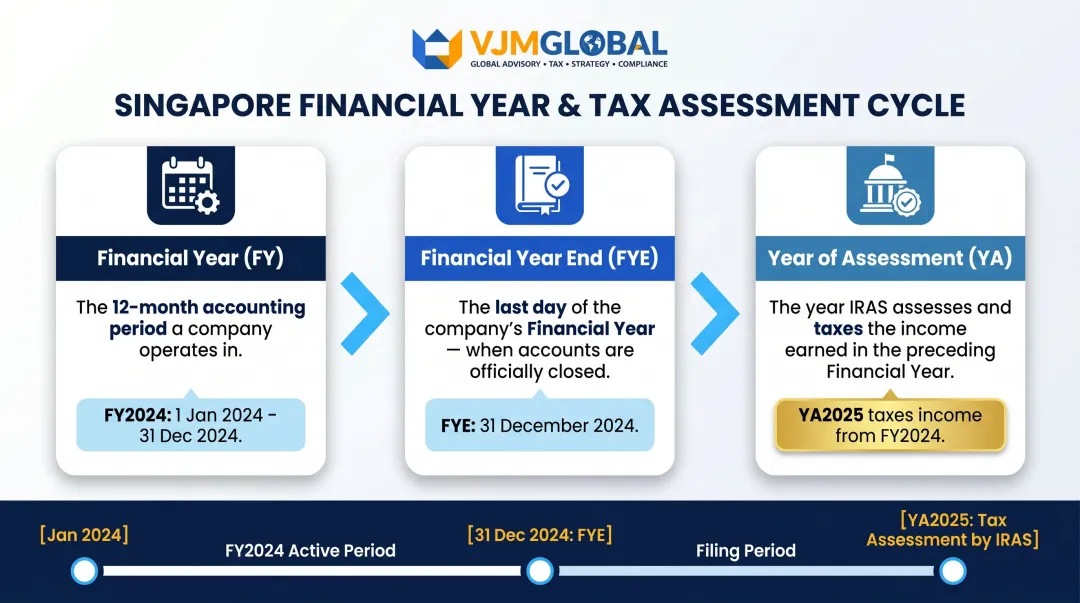 VJMGLOBAL
GLOBAL ADVISORY • TAX • STRATEGY • COMPLIANCE

SINGAPORE FINANCIAL YEAR & TAX ASSESSMENT CYCLE

Financial Year (FY)

The 12-month accounting period a company operates in.

FY2024: 1 Jan 2024 - 31 Dec 2024.

Financial Year End (FYE)

The last day of the company's Financial Year — when accounts are officially closed.

FYE: 31 December 2024.

Year of Assessment (YA)

The year IRAS assesses and taxes the income earned in the preceding Financial Year.

YA2025 taxes income from FY2024.

[Jan 2024]

FY2024 Active Period

[31 Dec 2024: FYE]

Filing Period

[YA2025: Tax Assessment by IRAS]